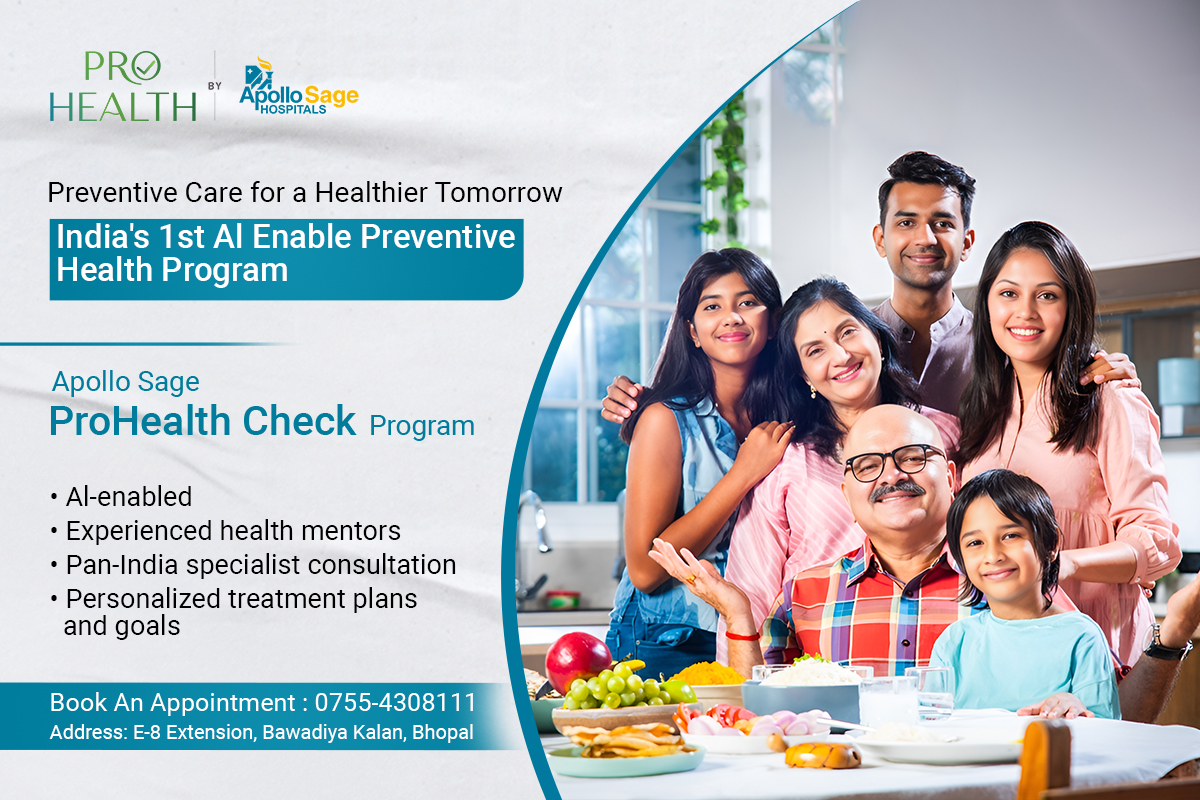 PRO HEALTH BY Apollo Sage HOSPITALS

Preventive Care for a Healthier Tomorrow

India's 1st AI Enable Preventive Health Program

Apollo Sage
ProHealth Check Program

• AI-enabled
• Experienced health mentors
• Pan-India specialist consultation
• Personalized treatment plans and goals

Book An Appointment : 0755-4308111
Address: E-8 Extension, Bawadiya Kalan, Bhopal